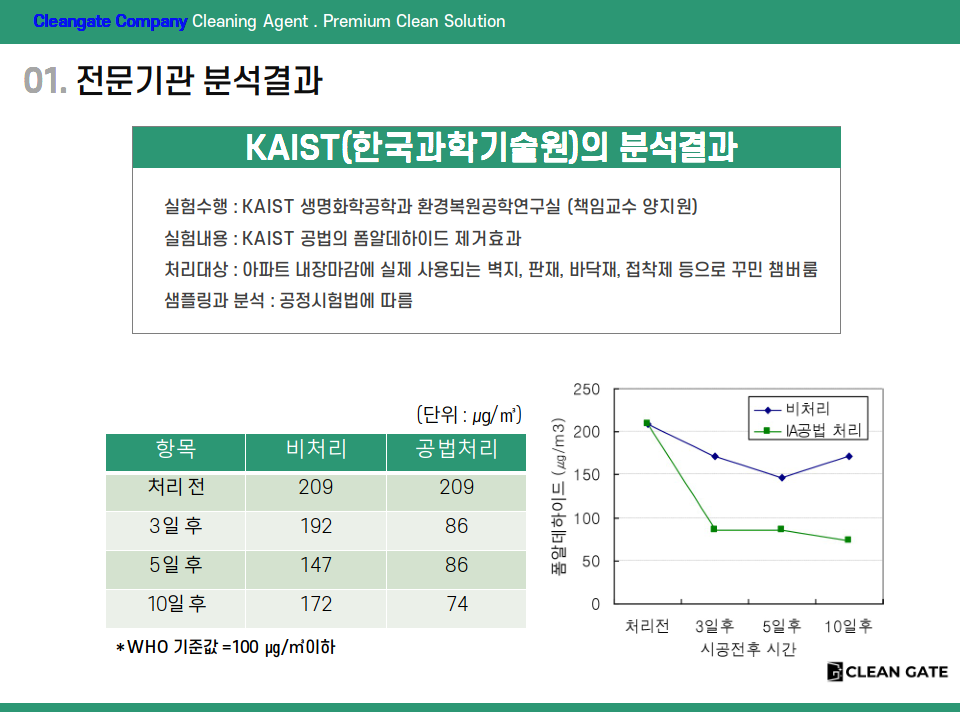 Cleangate Company Cleaning Agent . Premium Clean Solution

01. 전문기관 분석결과

KAIST(한국과학기술원)의 분석결과

실험수행 : KAIST 생명화학공학과 환경복원공학연구실 (책임교수 양지원)
실험내용 : KAIST 공법의 폼알데하이드 제거효과
처리대상 : 아파트 내장마감에 실제 사용되는 벽지, 판재, 바닥재, 접착제 등으로 꾸민 챔버룸
샘플링과 분석 : 공정시험법에 따름

(단위 : $\mu g/m^3$)

| 항목 | 비처리 | 공법처리 |
|---|---|---|
| 처리 전 | 209 | 209 |
| 3일 후 | 192 | 86 |
| 5일 후 | 147 | 86 |
| 10일 후 | 172 | 74 |

*WHO 기준값 =100 $\mu g/m^3$이하

250
200
150
100
50
0
폼알데하이드 ($\mu g/m3$)
비처리
IA공법 처리
처리전 3일후 5일후 10일후
시공전후 시간

CLEAN GATE